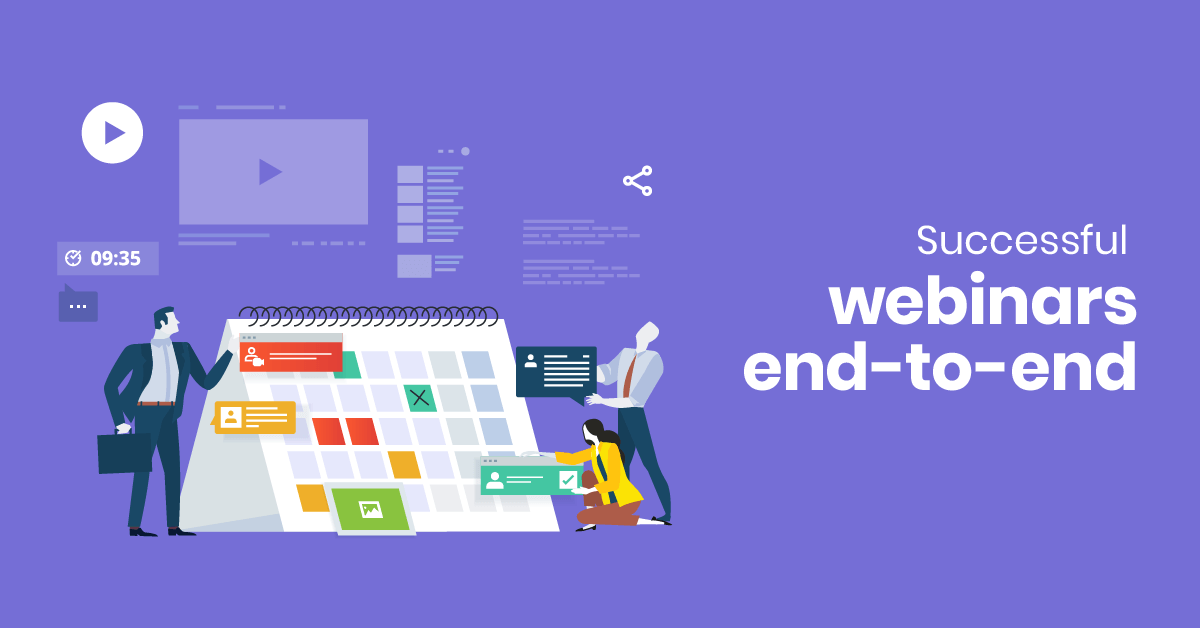 09:35

...

Successful
webinars
end-to-end